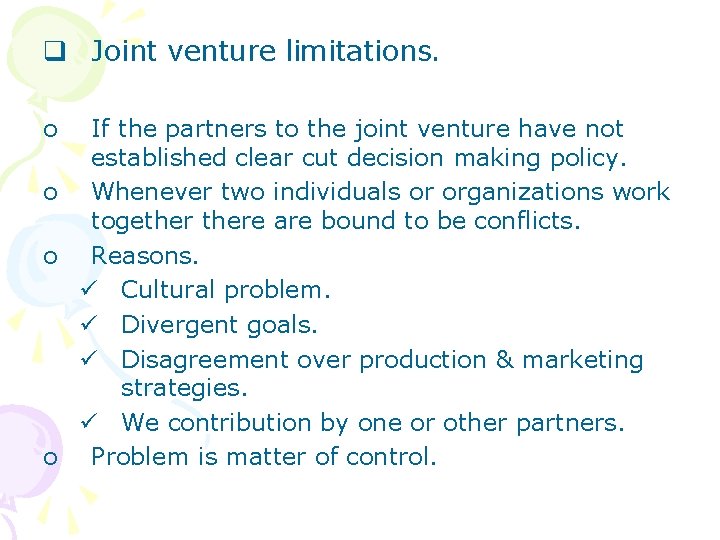 ❑ Joint venture limitations.

o If the partners to the joint venture have not established clear cut decision making policy.

o Whenever two individuals or organizations work together there are bound to be conflicts.

o Reasons.

✓ Cultural problem.

✓ Divergent goals.

✓ Disagreement over production & marketing strategies.

✓ We contribution by one or other partners.

o Problem is matter of control.